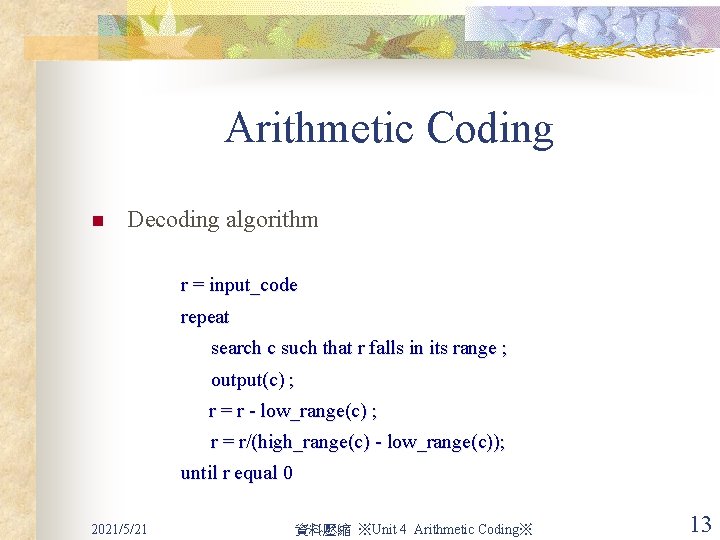 Arithmetic Coding

Decoding algorithm

r = input_code
repeat
search c such that r falls in its range ;
output(c) ;
r = r - low_range(c) ;
r = r/(high_range(c) - low_range(c));
until r equal 0

2021/5/21

資料壓縮 ※Unit 4 Arithmetic Coding※

13